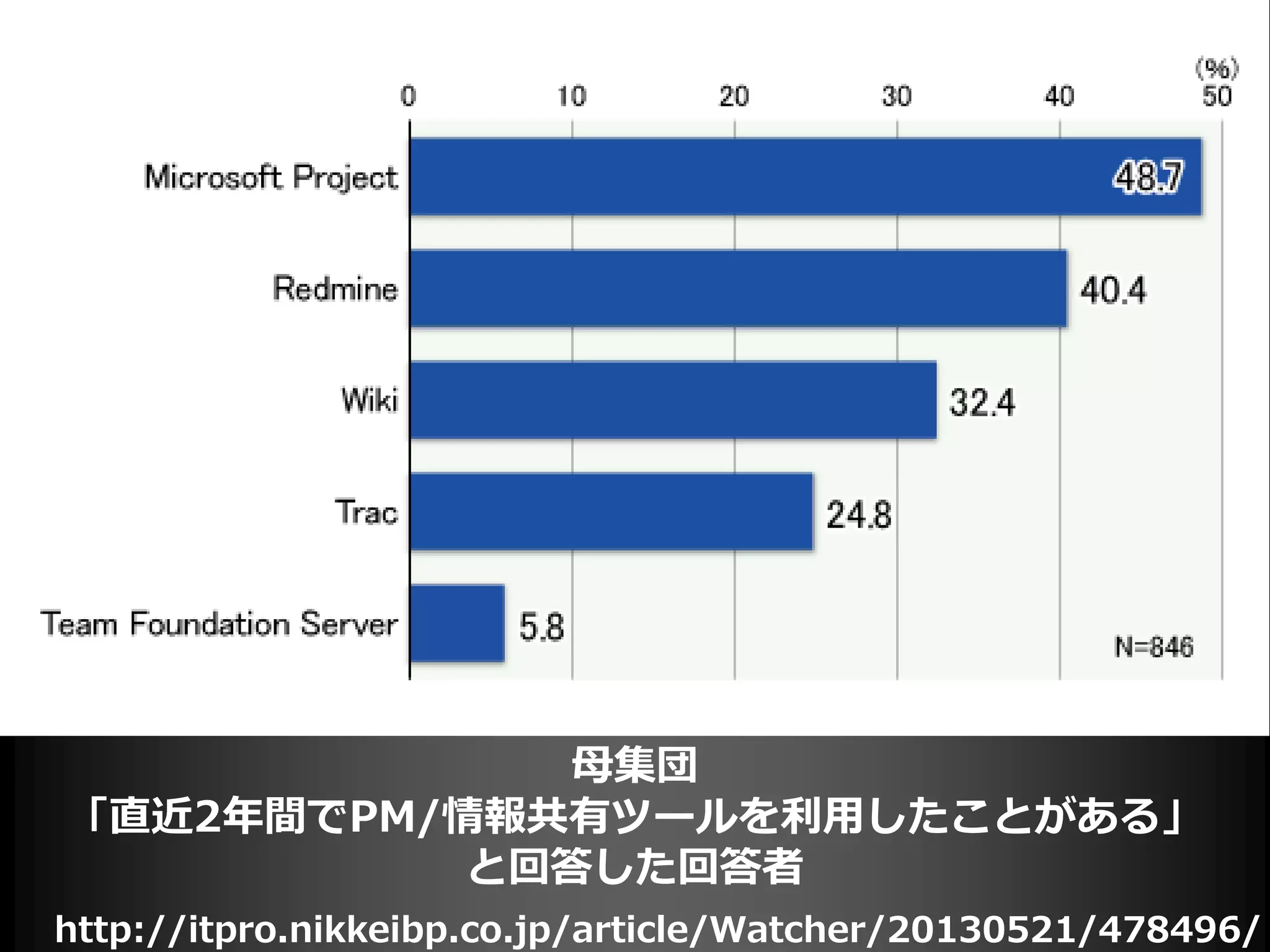 (%)

0 10 20 30 40 50

Microsoft Project 48.7

Redmine 40.4

Wiki 32.4

Trac 24.8

Team Foundation Server 5.8

N=846

母集団
「直近2年間でPM/情報共有ツールを利用したことがある」
と回答した回答者

http://itpro.nikkeibp.co.jp/article/Watcher/20130521/478496/